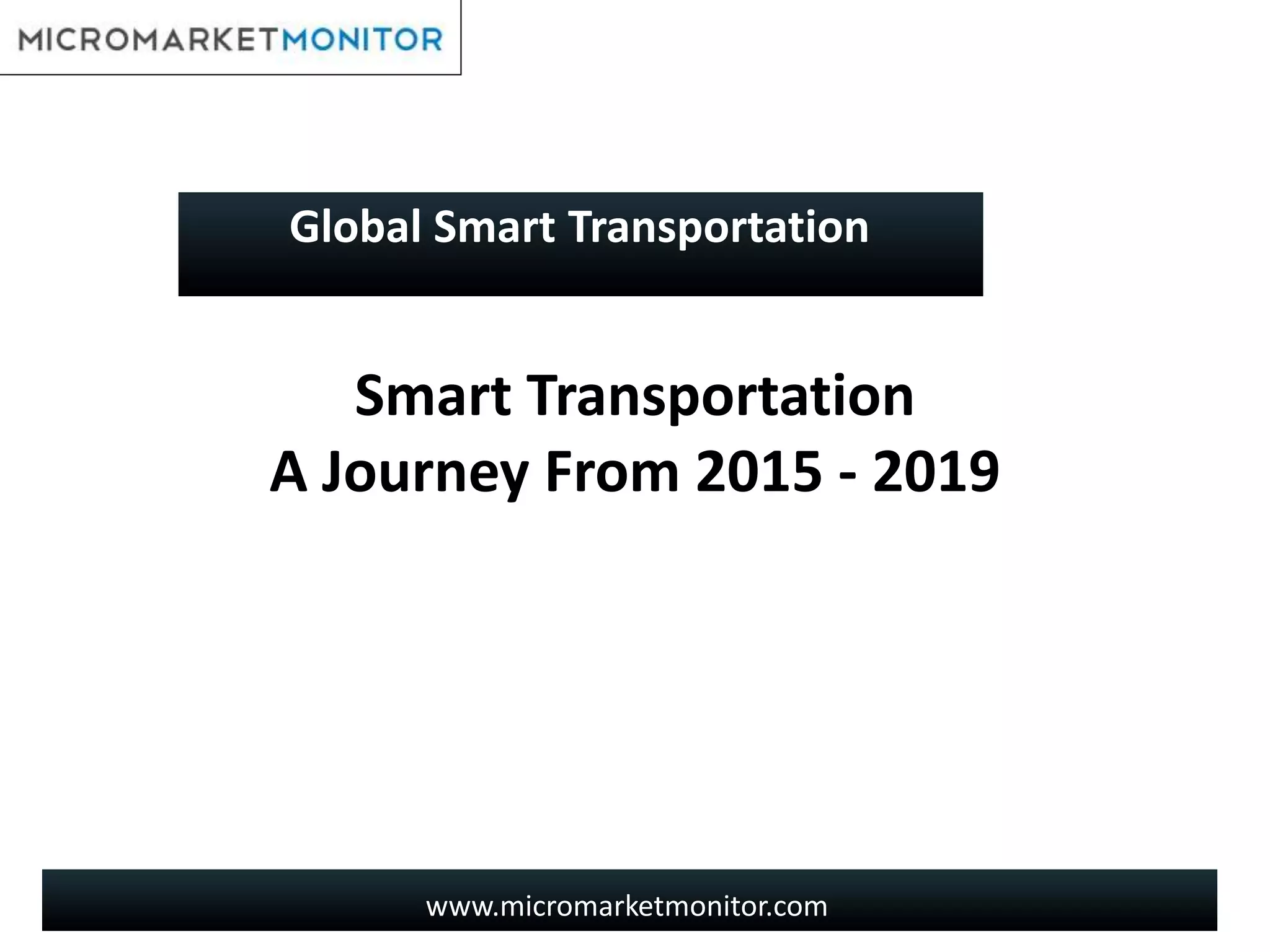 MICROMARKETMONITOR

Global Smart Transportation

Smart Transportation
A Journey From 2015 - 2019

www.micromarketmonitor.com